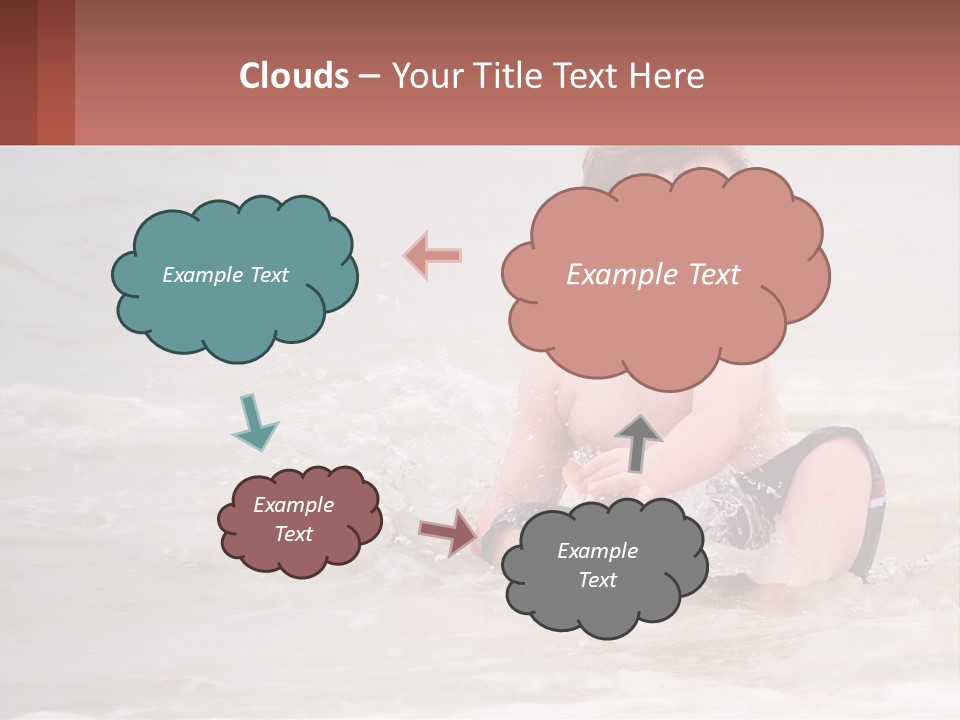 Clouds – Your Title Text Here

Example Text

Example Text

Example Text

Example Text